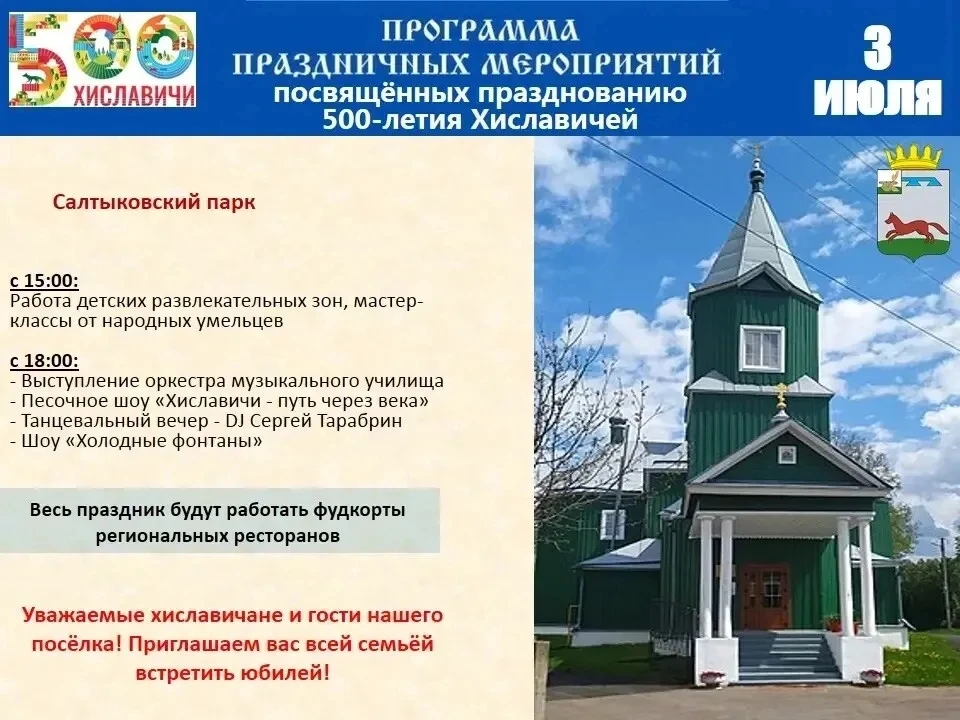 500 ХИСЛАВИЧИ

ПРОГРАММА ПРАЗДНИЧНЫХ МЕРОПРИЯТИЙ посвящённых празднованию 500-летия Хиславичей

3 ИЮЛЯ

Салтыковский парк

с 15:00:
Работа детских развлекательных зон, мастер-классы от народных умельцев

с 18:00:
- Выступление оркестра музыкального училища
- Песочное шоу «Хиславичи - путь через века»
- Танцевальный вечер - DJ Сергей Тарабрин
- Шоу «Холодные фонтаны»

Весь праздник будут работать фудкорты региональных ресторанов

Уважаемые хиславичане и гости нашего посёлка! Приглашаем вас всей семьёй встретить юбилей!